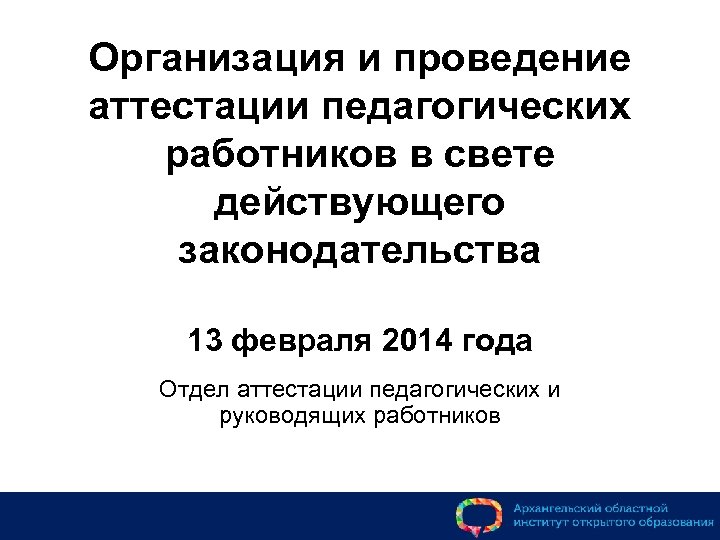 Организация и проведение аттестации педагогических работников в свете действующего законодательства

13 февраля 2014 года

Отдел аттестации педагогических и руководящих работников

Архангельский областной институт открытого образования